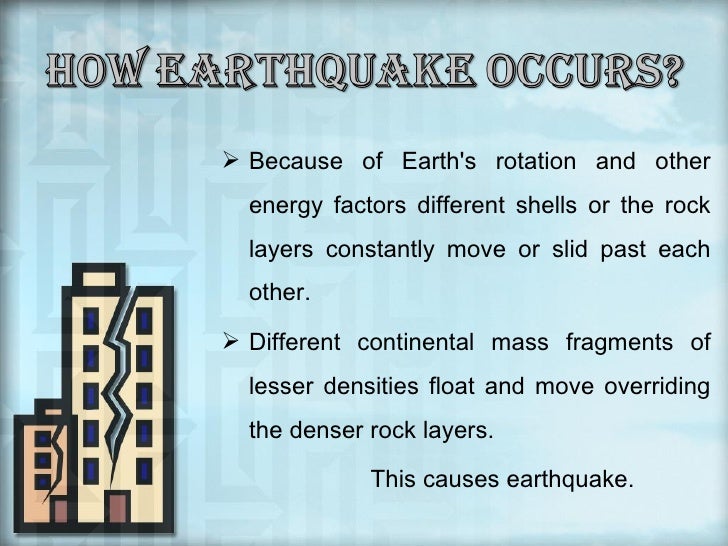 HOW EARTHQUAKE OCCURS?

➢ Because of Earth's rotation and other energy factors different shells or the rock layers constantly move or slid past each other.

➢ Different continental mass fragments of lesser densities float and move overriding the denser rock layers.

This causes earthquake.